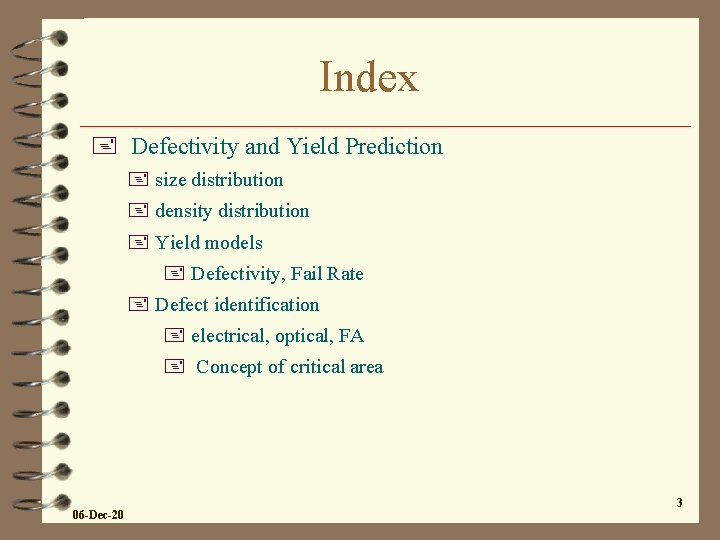 Index

Defectivity and Yield Prediction

size distribution

density distribution

Yield models

Defectivity, Fail Rate

Defect identification

electrical, optical, FA

Concept of critical area

06-Dec-20

3